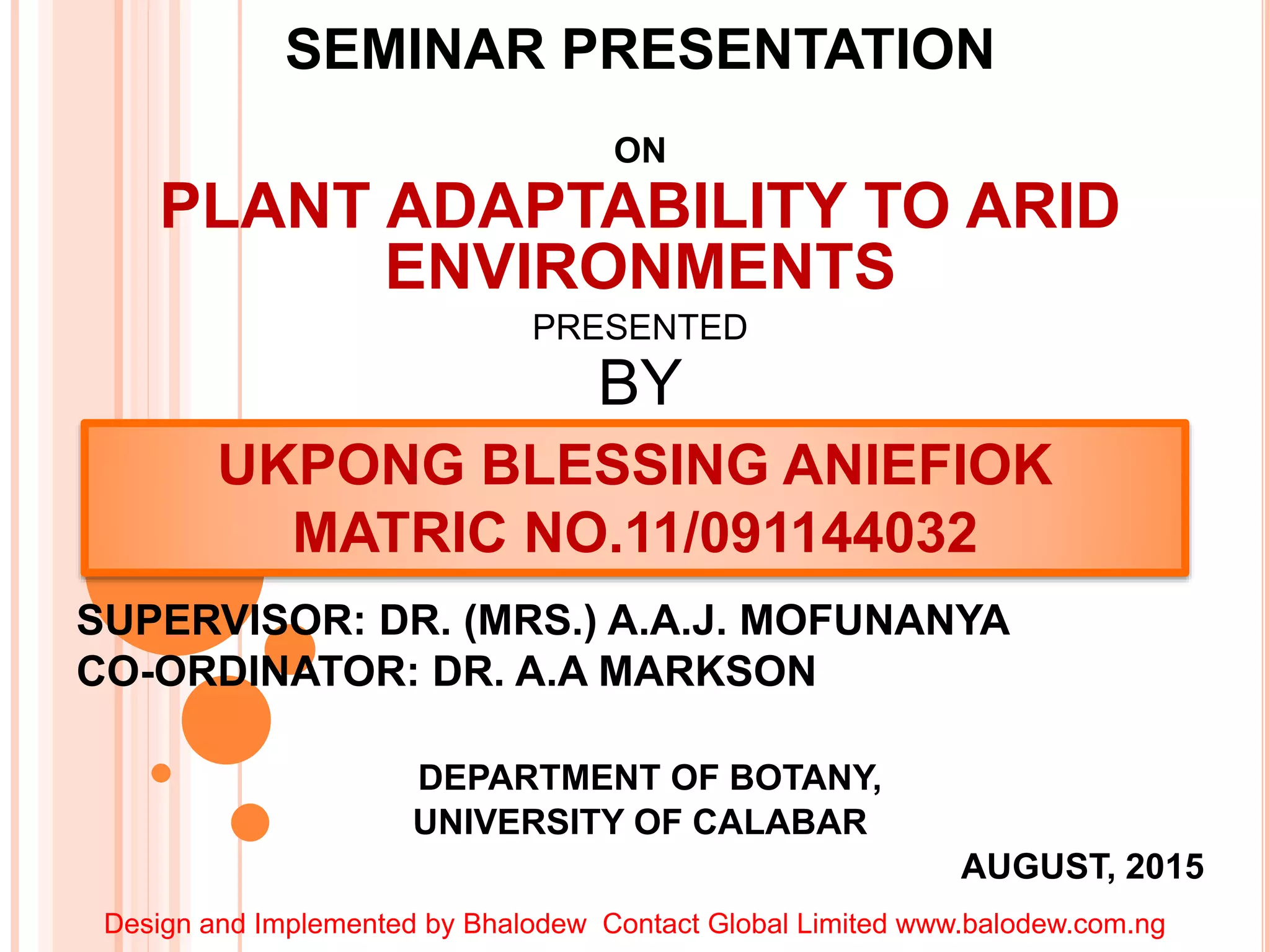 SEMINAR PRESENTATION

ON

PLANT ADAPTABILITY TO ARID ENVIRONMENTS

PRESENTED

BY

UKPONG BLESSING ANIEFIOK
MATRIC NO.11/091144032

SUPERVISOR: DR. (MRS.) A.A.J. MOFUNANYA
CO-ORDINATOR: DR. A.A MARKSON

DEPARTMENT OF BOTANY,
UNIVERSITY OF CALABAR

AUGUST, 2015

Design and Implemented by Bhalodew Contact Global Limited www.balodew.com.ng